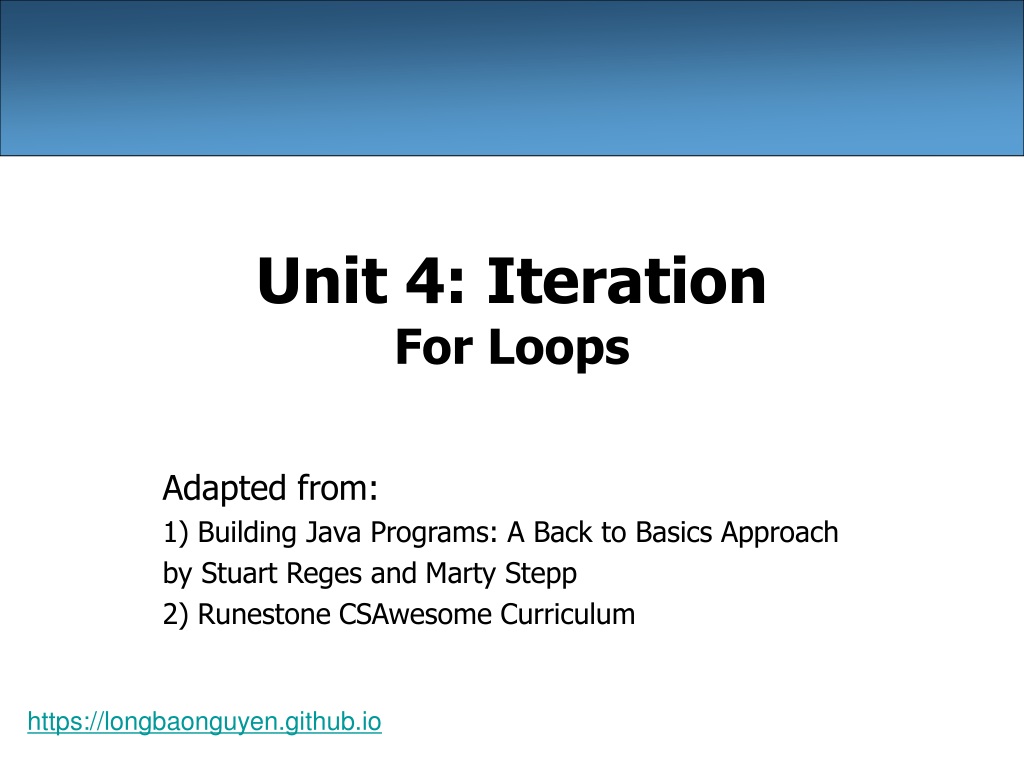 Unit 4: Iteration
For Loops

Adapted from:
1) Building Java Programs: A Back to Basics Approach by Stuart Reges and Marty Stepp
2) Runestone CSAwesome Curriculum

https://longbaonguyen.github.io